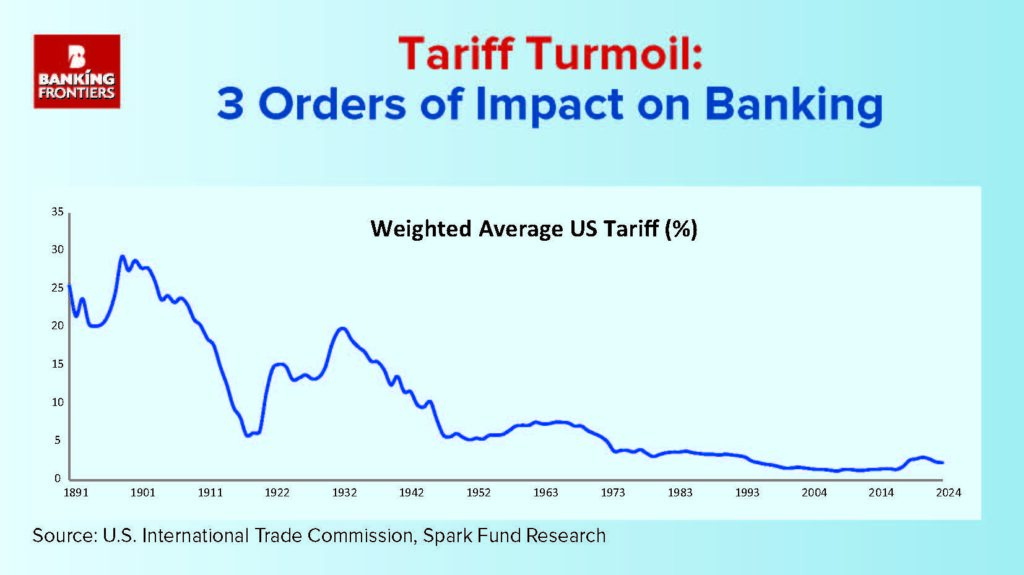 BANKING FRONTIERS

Tariff Turmoil:
3 Orders of Impact on Banking

Weighted Average US Tariff (%)

35
30
25
20
15
10
5
0

1891 1901 1911 1922 1932 1942 1952 1963 1973 1983 1993 2004 2014 2024

Source: U.S. International Trade Commission, Spark Fund Research